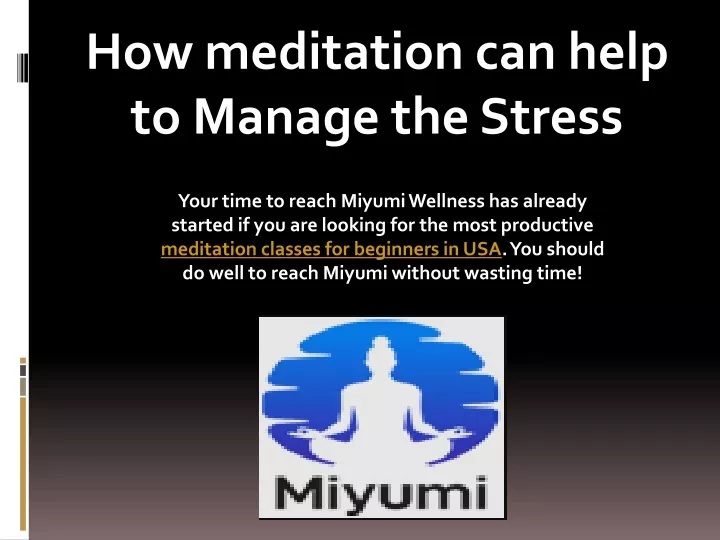 How meditation can help to Manage the Stress

Your time to reach Miyumi Wellness has already started if you are looking for the most productive meditation classes for beginners in USA. You should do well to reach Miyumi without wasting time!

Miyumi